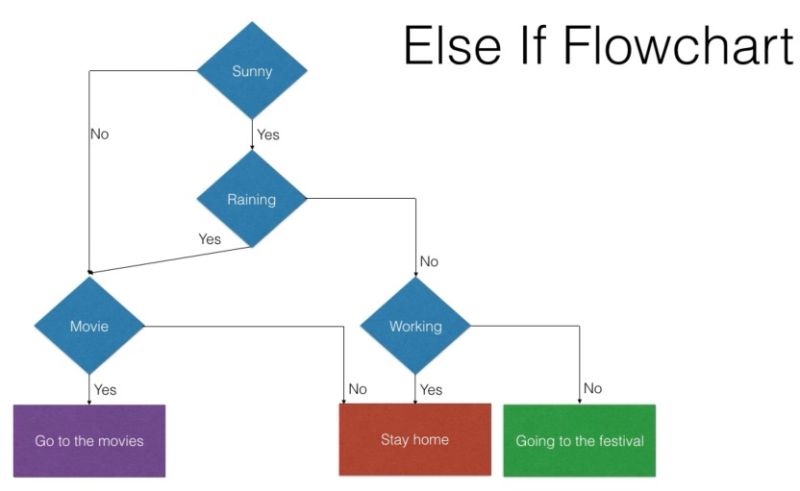 Else If Flowchart

Sunny

No

Yes

Raining

Yes

No

Movie

Working

Yes

No

Yes

No

Go to the movies

Stay home

Going to the festival